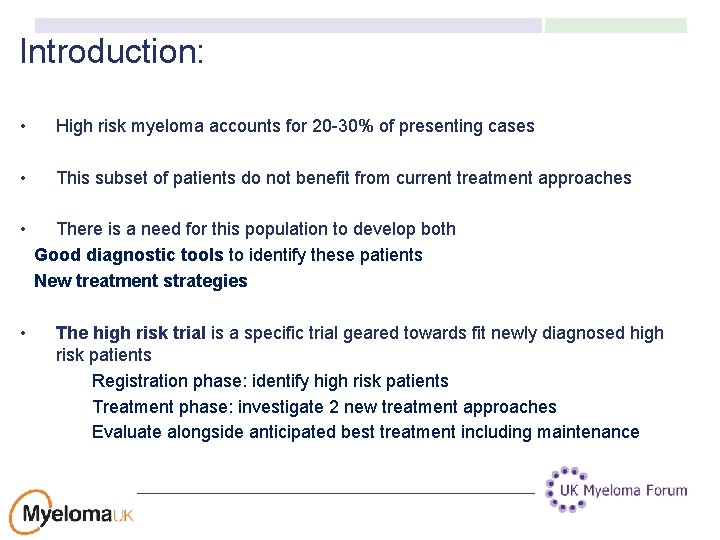 Introduction:

• High risk myeloma accounts for 20-30% of presenting cases

• This subset of patients do not benefit from current treatment approaches

• There is a need for this population to develop both

Good diagnostic tools to identify these patients

New treatment strategies

• The high risk trial is a specific trial geared towards fit newly diagnosed high risk patients

Registration phase: identify high risk patients

Treatment phase: investigate 2 new treatment approaches

Evaluate alongside anticipated best treatment including maintenance

MyelomaUK

UK Myeloma Forum